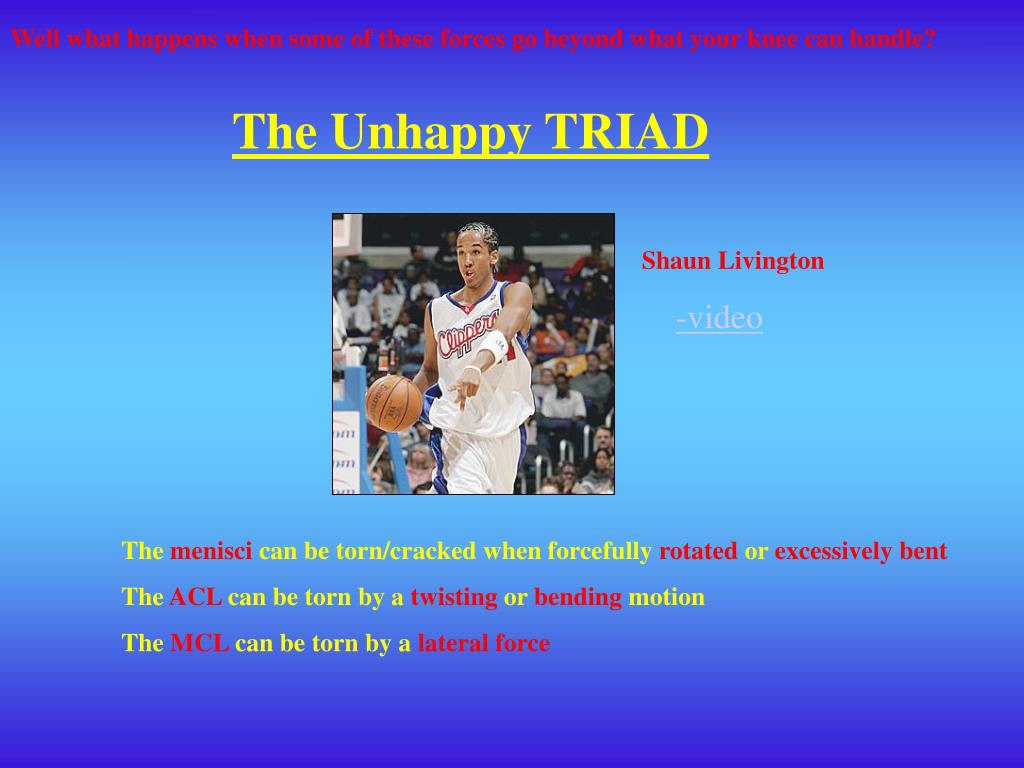 Well what happens when some of these forces go beyond what your knee can handle?

The Unhappy TRIAD

Clippers

Shaun Livington

-video

The menisci can be torn/cracked when forcefully rotated or excessively bent

The ACL can be torn by a twisting or bending motion

The MCL can be torn by a lateral force